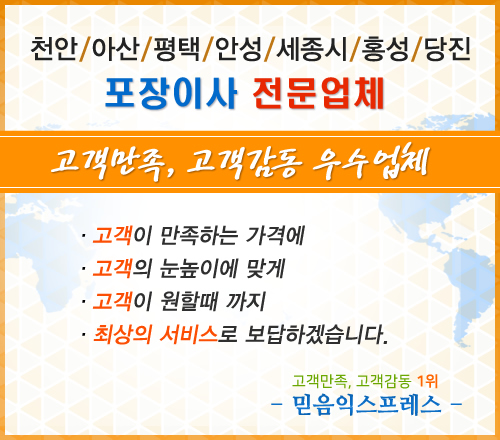 천안/아산/평택/안성/세종시/홍성/당진
포장이사 전문업체

고객만족, 고객감동 우수업체

· 고객이 만족하는 가격에
· 고객의 눈높이에 맞게
· 고객이 원할때 까지
· 최상의 서비스로 보답하겠습니다.

고객만족, 고객감동 1위
- 믿음익스프레스 -